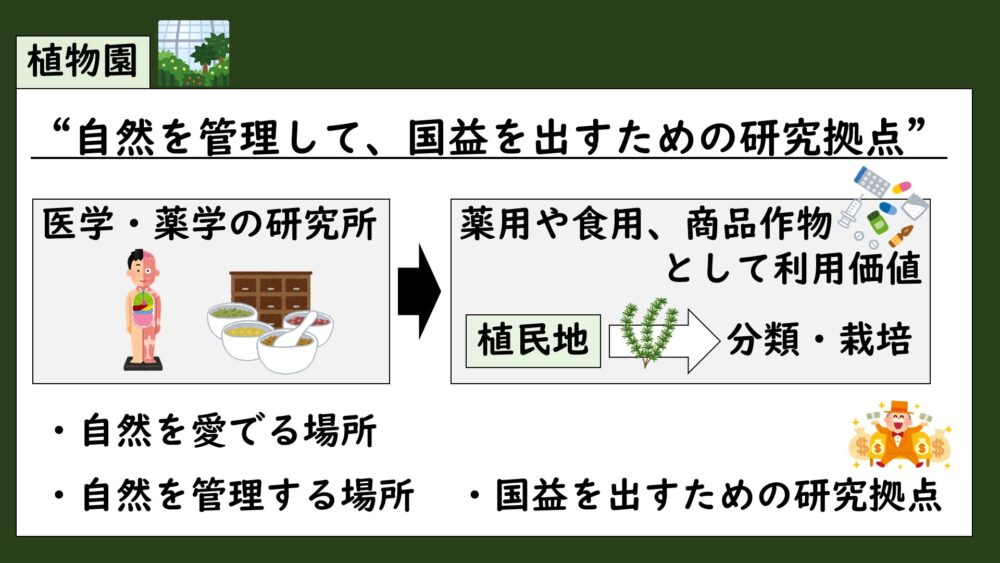 植物園

“自然を管理して、国益を出すための研究拠点”

医学・薬学の研究所

薬用や食用、商品作物として利用価値

植民地

分類・栽培

・自然を愛でる場所

・自然を管理する場所

・国益を出すための研究拠点